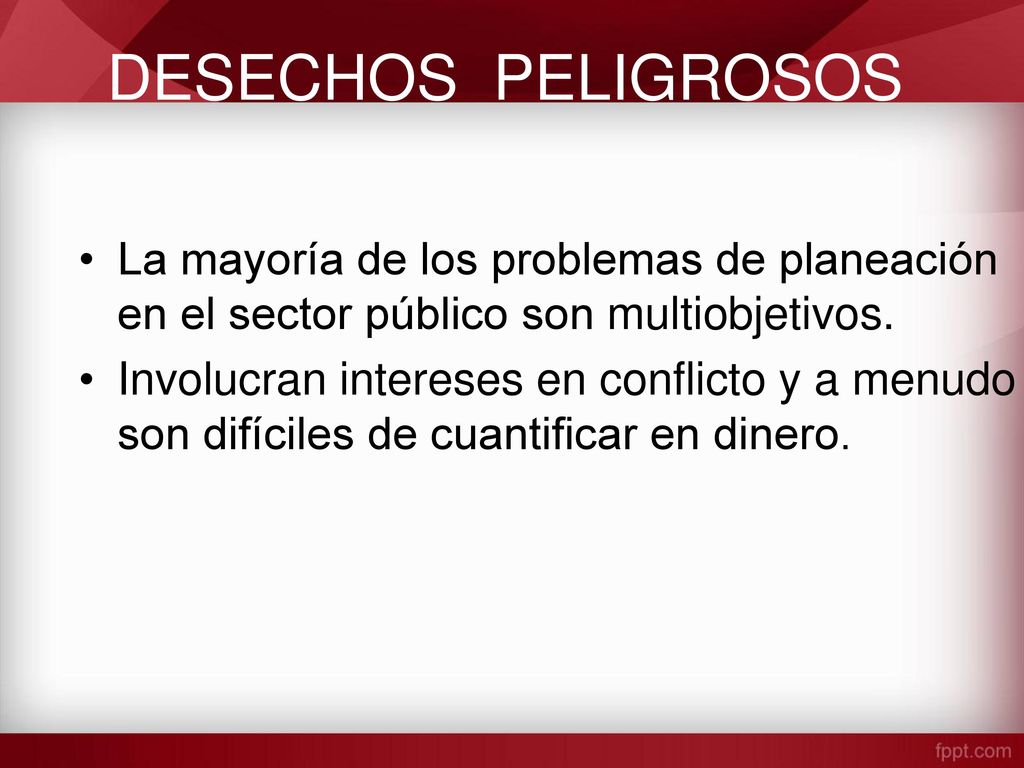 DESECHOS PELIGROSOS

• La mayoría de los problemas de planeación en el sector público son multiobjetivos.
• Involucran intereses en conflicto y a menudo son difíciles de cuantificar en dinero.

fppt.com